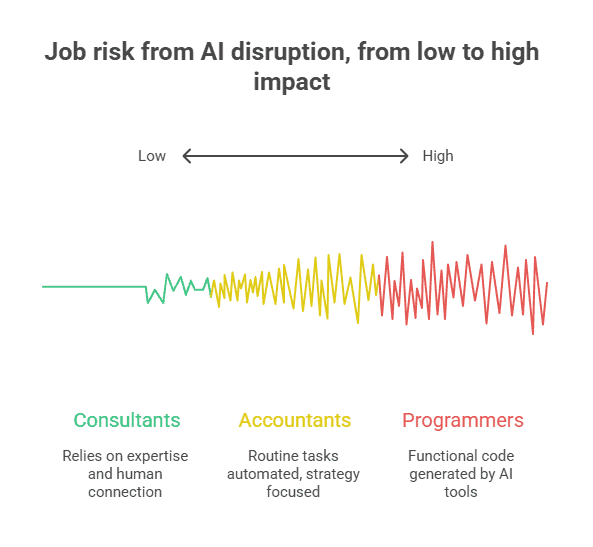 Job risk from AI disruption, from low to high impact

Low

High

Consultants

Relies on expertise and human connection

Accountants

Routine tasks automated, strategy focused

Programmers

Functional code generated by AI tools